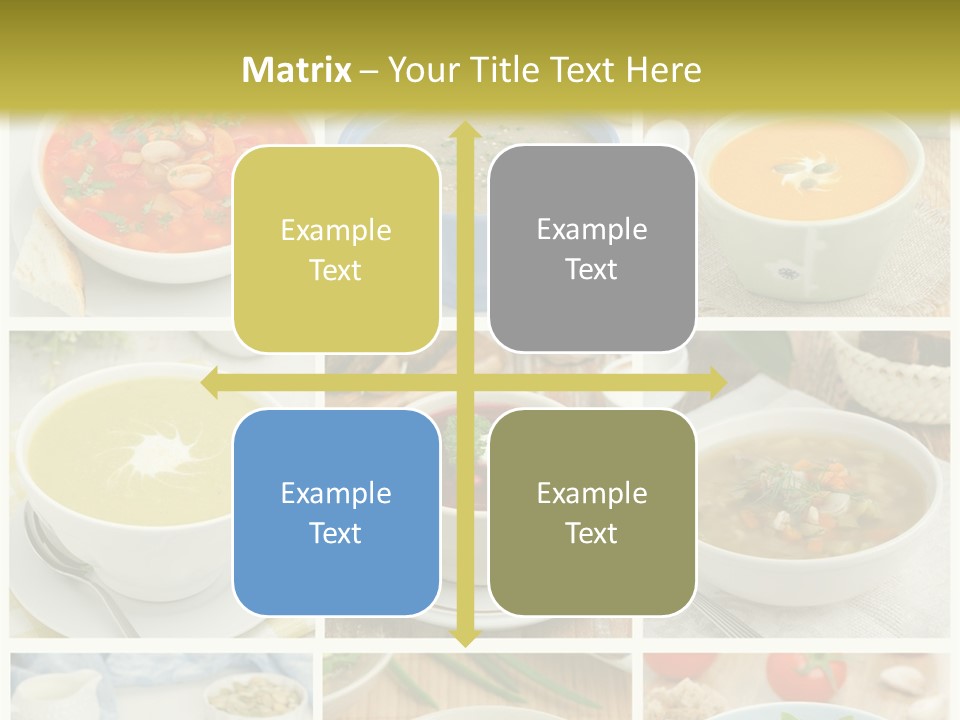 Matrix – Your Title Text Here

Example Text

Example Text

Example Text

Example Text